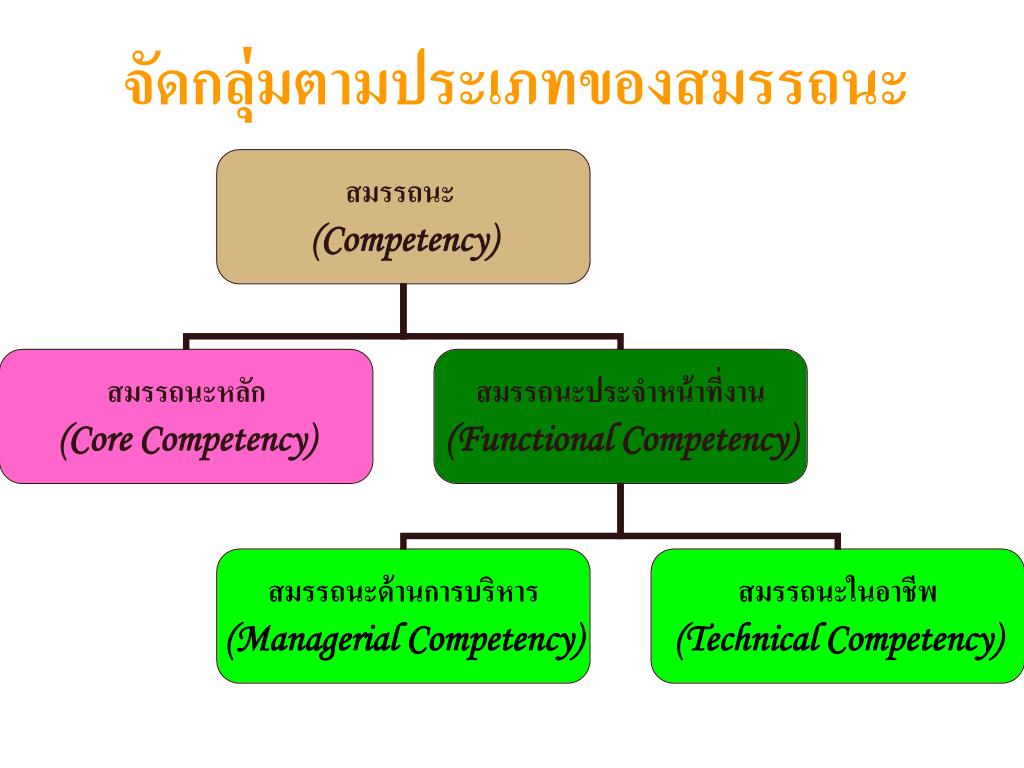 จัดกลุ่มตามประเภทของสมรรถนะ

สมรรถนะ
(Competency)

สมรรถนะหลัก
(Core Competency)

สมรรถนะประจำหน้าที่งาน
(Functional Competency)

สมรรถนะด้านการบริหาร
(Managerial Competency)

สมรรถนะในอาชีพ
(Technical Competency)